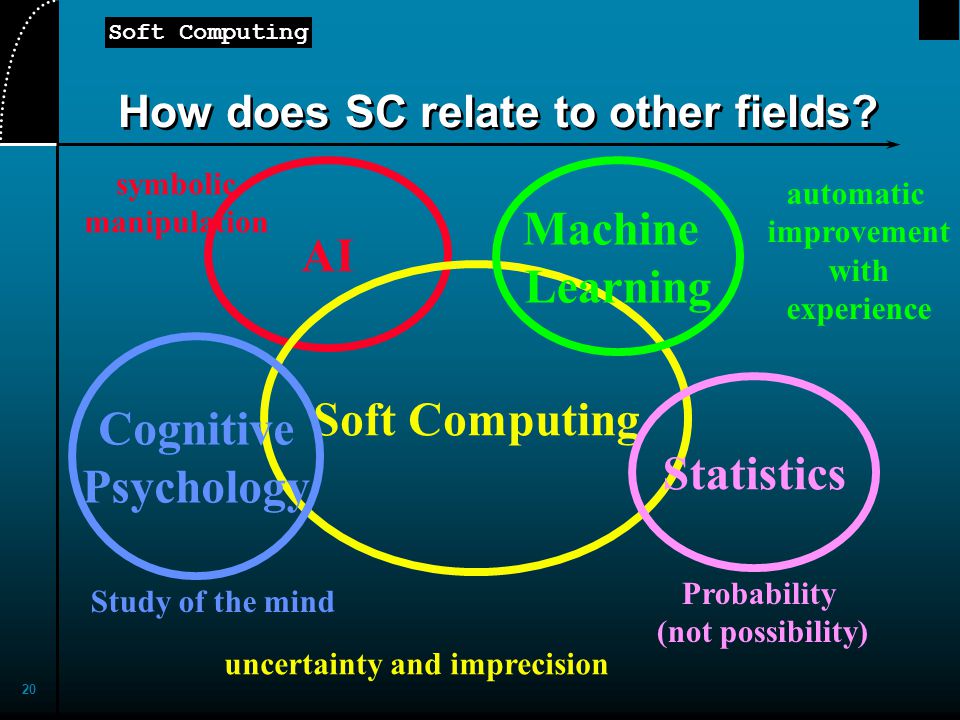 Soft Computing

How does SC relate to other fields?

symbolic manipulation

AI

Machine Learning

automatic improvement with experience

Cognitive Psychology

Soft Computing

Statistics

Study of the mind

Probability (not possibility)

uncertainty and imprecision

20